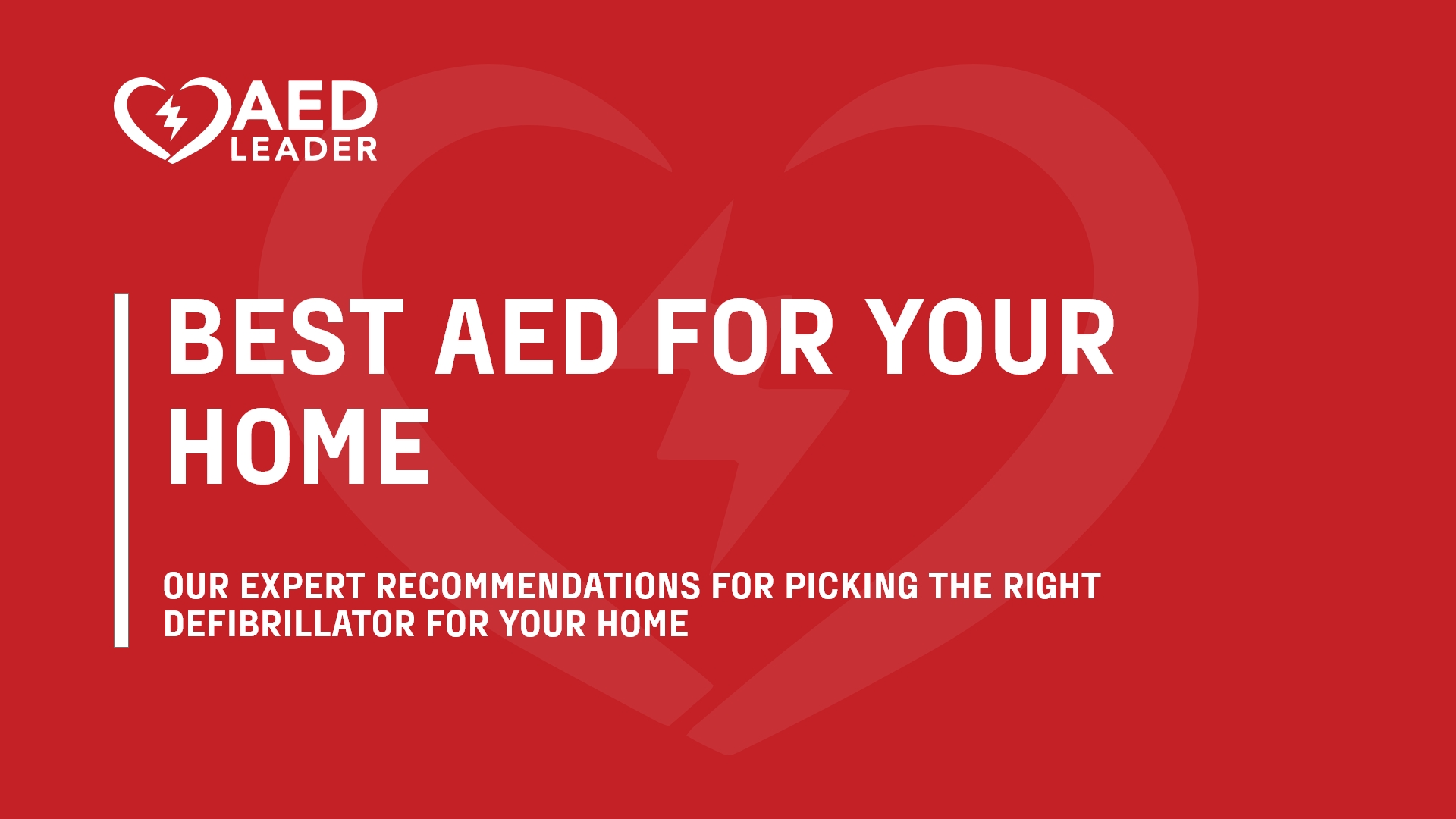 AED LEADER

BEST AED FOR YOUR HOME

OUR EXPERT RECOMMENDATIONS FOR PICKING THE RIGHT DEFIBRILLATOR FOR YOUR HOME